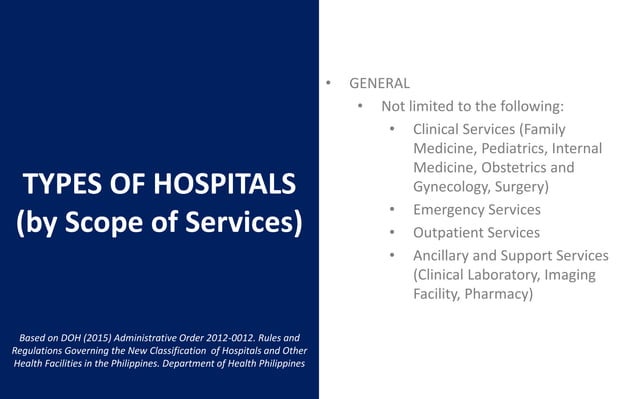 TYPES OF HOSPITALS (by Scope of Services)

Based on DOH (2015) Administrative Order 2012-0012. Rules and Regulations Governing the New Classification of Hospitals and Other Health Facilities in the Philippines. Department of Health Philippines

• GENERAL
  • Not limited to the following:
    • Clinical Services (Family Medicine, Pediatrics, Internal Medicine, Obstetrics and Gynecology, Surgery)
    • Emergency Services
    • Outpatient Services
    • Ancillary and Support Services (Clinical Laboratory, Imaging Facility, Pharmacy)